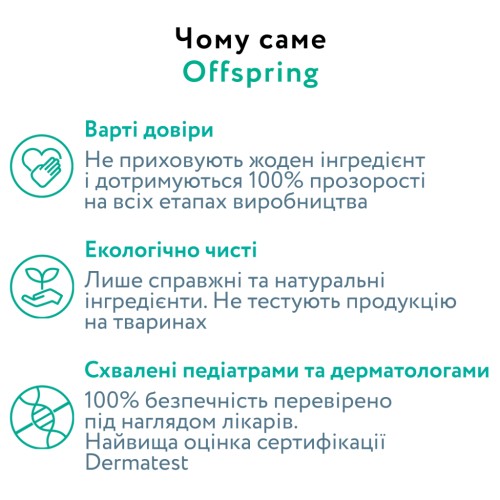 Чому саме
Offspring

Варті довіри
Не приховують жоден інгредієнт і дотримуються 100% прозорості на всіх етапах виробництва

Екологічно чисті
Лише справжні та натуральні інгредієнти. Не тестують продукцію на тваринах

Схвалені педіатрами та дерматологами
100% безпечність перевірено під наглядом лікарів.
Найвища оцінка сертифікації Dermatest